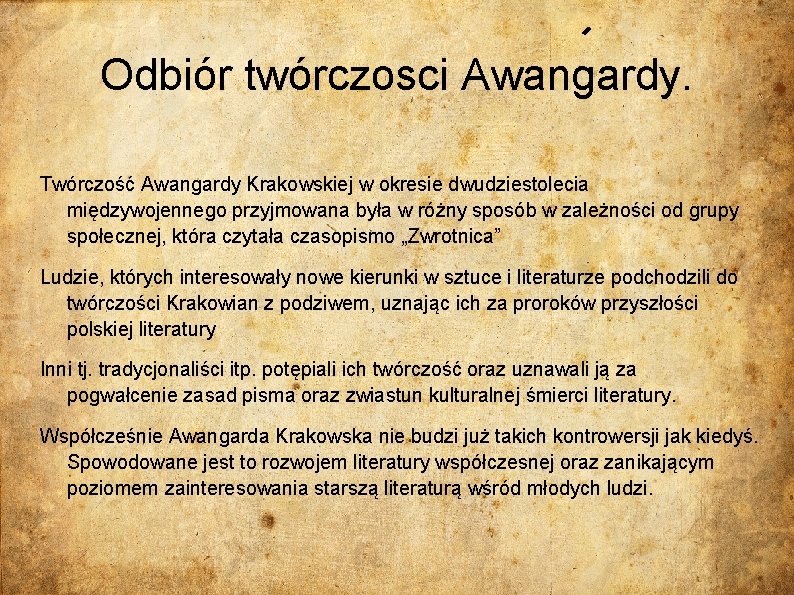 Odbiór twórczosci Awangardy.

Twórczość Awangardy Krakowskiej w okresie dwudziestolecia międzywojennego przyjmowana była w różny sposób w zależności od grupy społecznej, która czytała czasopismo „Zwrotnica”

Ludzie, których interesowały nowe kierunki w sztuce i literaturze podchodzili do twórczości Krakowian z podziwem, uznając ich za proroków przyszłości polskiej literatury

Inni tj. tradycjonaliści itp. potępiali ich twórczość oraz uznawali ją za pogwałcenie zasad pisma oraz zwiastun kulturalnej śmierci literatury.

Współcześnie Awangarda Krakowska nie budzi już takich kontrowersji jak kiedyś. Spowodowane jest to rozwojem literatury współczesnej oraz zanikającym poziomem zainteresowania starszą literaturą wśród młodych ludzi.